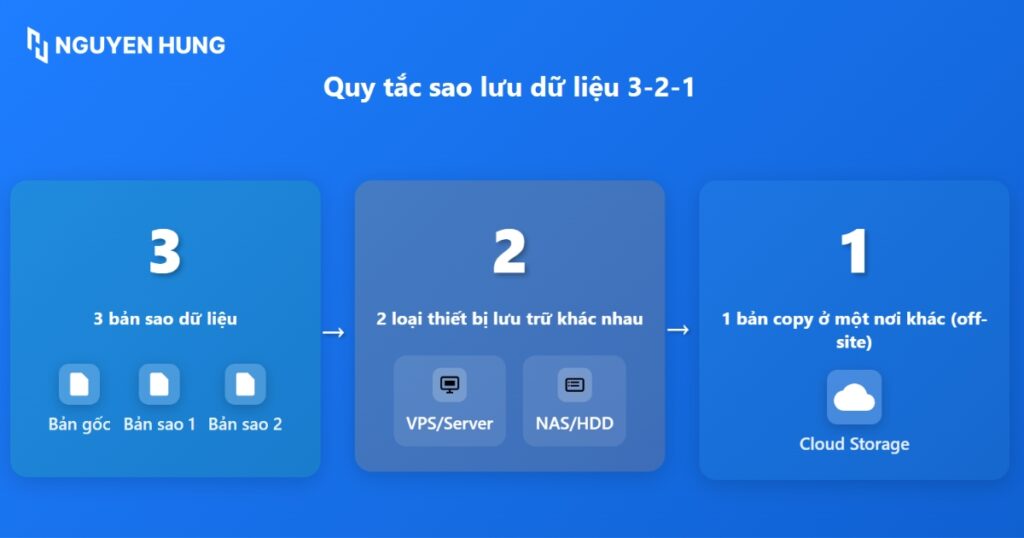 NGUYEN HUNG

Quy tắc sao lưu dữ liệu 3-2-1

3

3 bản sao dữ liệu

Bản gốc Bản sao 1 Bản sao 2

→

2

2 loại thiết bị lưu trữ khác nhau

VPS/Server NAS/HDD

→

1

1 bản copy ở một nơi khác (off-site)

Cloud Storage